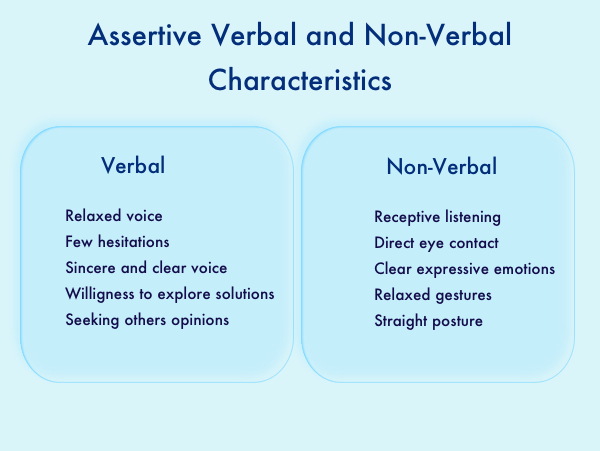 Assertive Verbal and Non-Verbal Characteristics

Verbal

Relaxed voice
Few hesitations
Sincere and clear voice
Willigness to explore solutions
Seeking others opinions

Non-Verbal

Receptive listening
Direct eye contact
Clear expressive emotions
Relaxed gestures
Straight posture